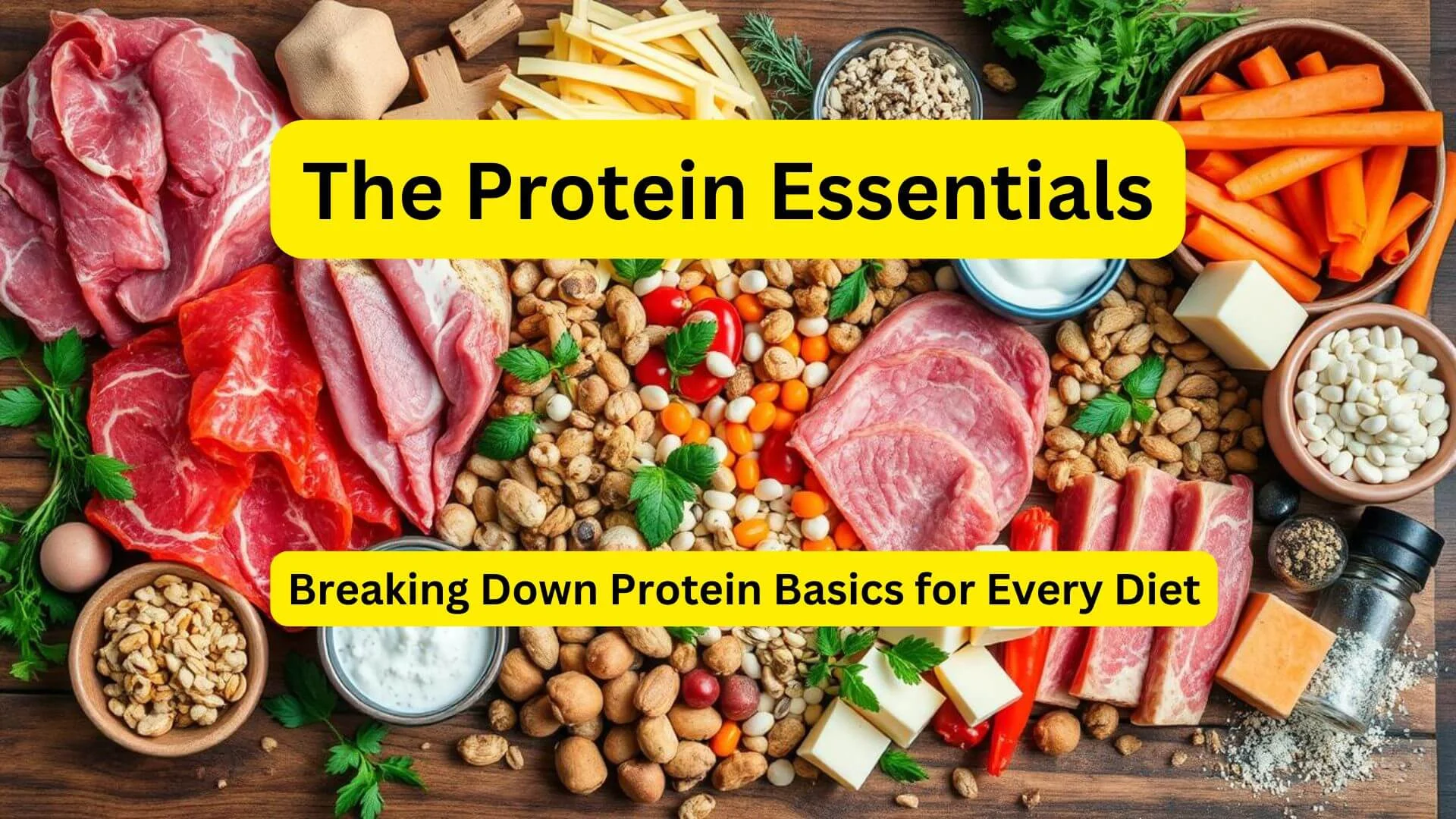 The Protein Essentials

Breaking Down Protein Basics for Every Diet